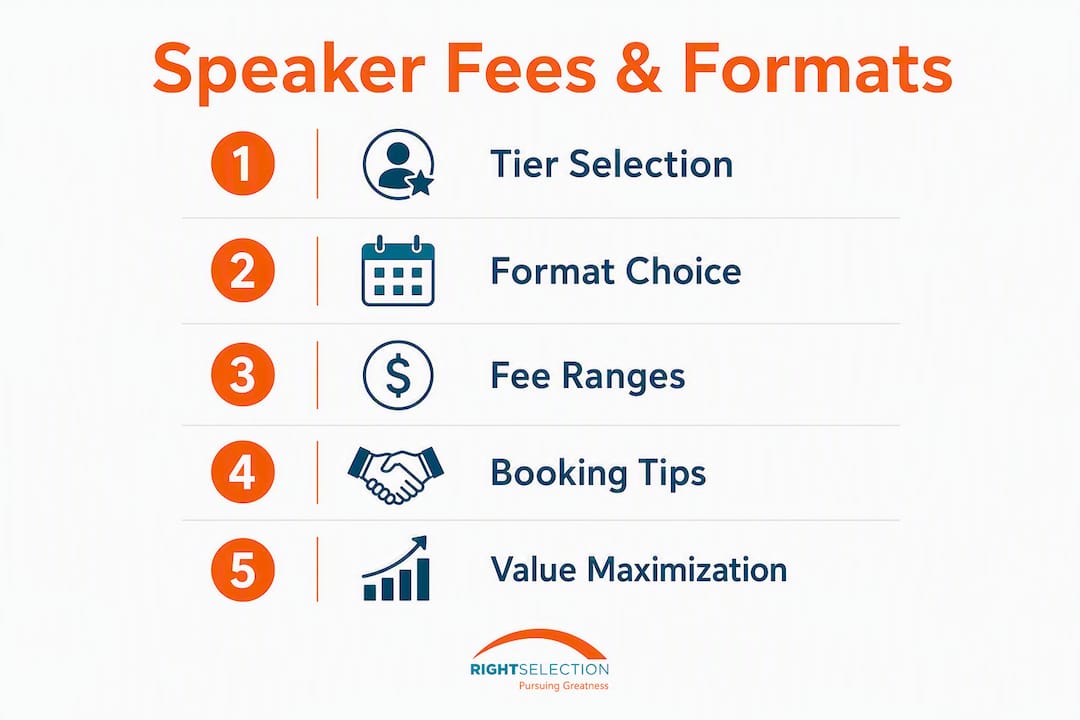 Speaker Fees & Formats

1 Tier Selection

2 Format Choice

3 $ Fee Ranges

4 Booking Tips

5 Value Maximization

RIGHTSELECTION
Pursuing Greatness